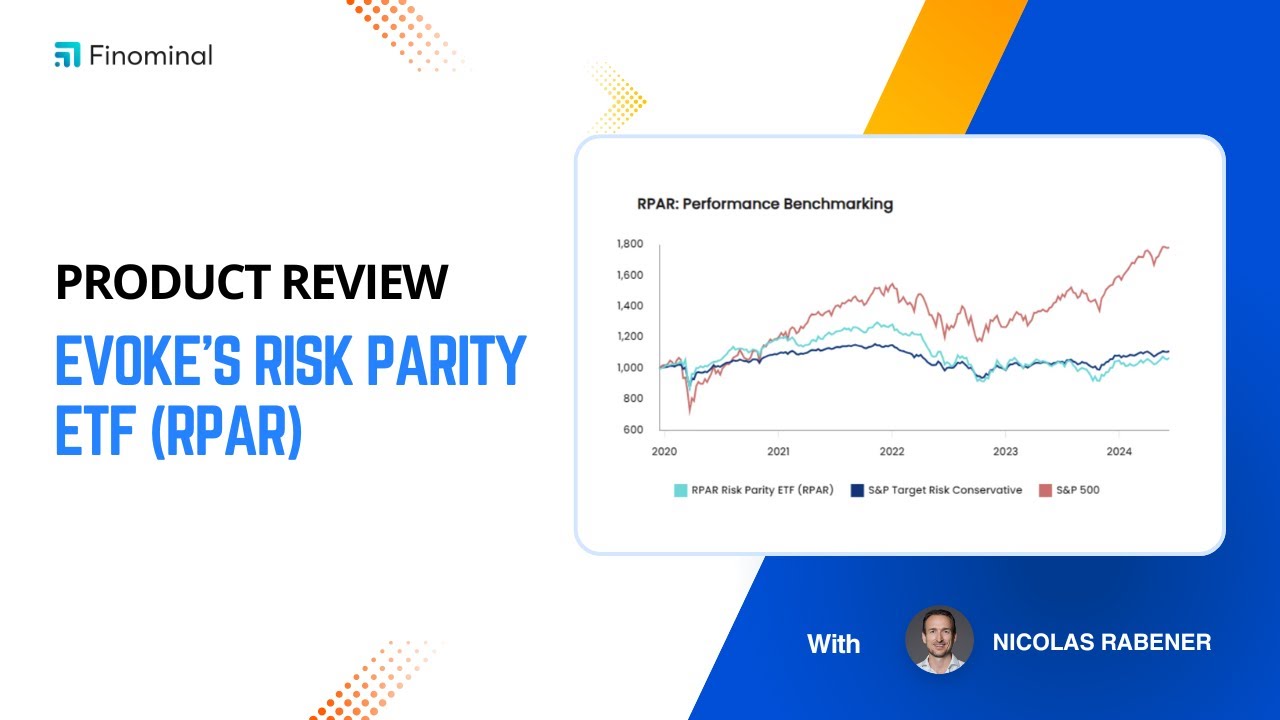 Finominal

PRODUCT REVIEW

EVOKE'S RISK PARITY ETF (RPAR)

RPAR: Performance Benchmarking

1,800
1,600
1,400
1,200
1,000
800
600

2020 2021 2022 2023 2024

RPAR Risk Parity ETF (RPAR) S&P Target Risk Conservative S&P 500

With NICOLAS RABENER